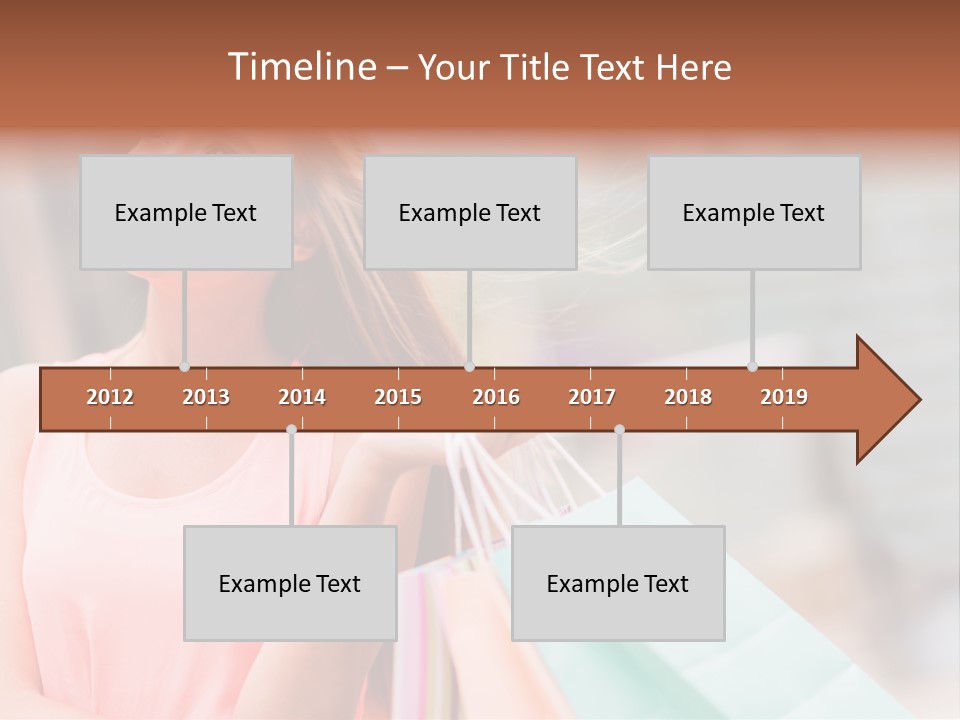 Timeline – Your Title Text Here

Example Text

Example Text

Example Text

2012 2013 2014 2015 2016 2017 2018 2019

Example Text

Example Text